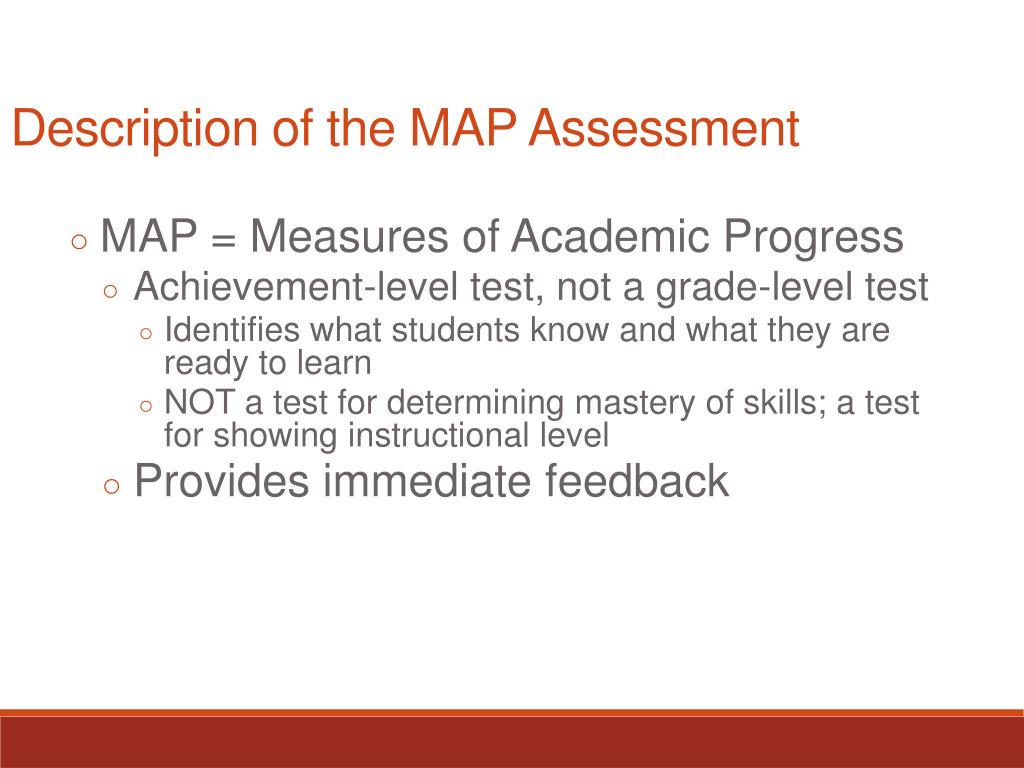 Description of the MAP Assessment

○ MAP = Measures of Academic Progress
○ Achievement-level test, not a grade-level test
○ Identifies what students know and what they are ready to learn
○ NOT a test for determining mastery of skills; a test for showing instructional level
○ Provides immediate feedback